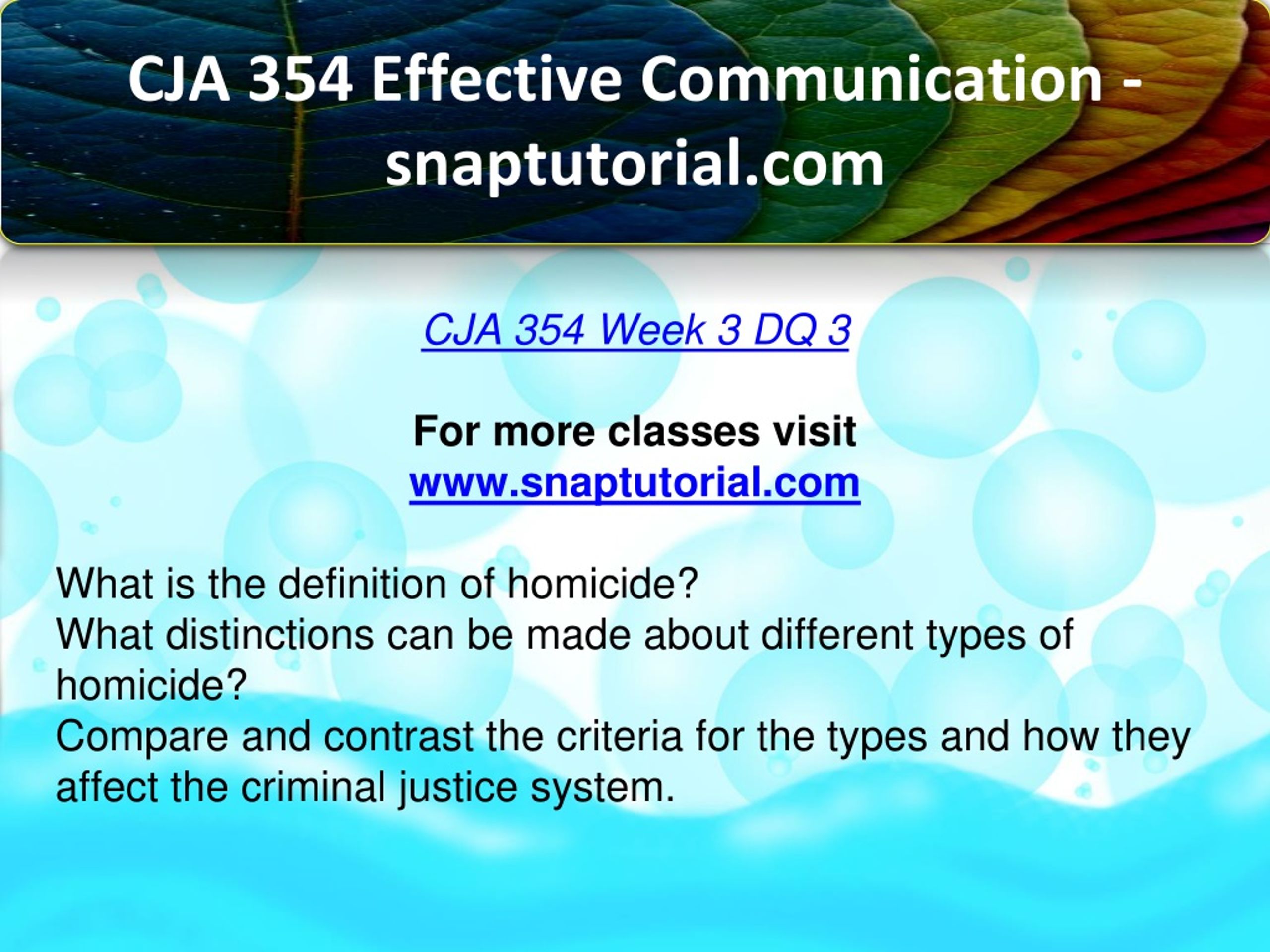 CJA 354 Effective Communication - snaptutorial.com

CJA 354 Week 3 DQ 3

For more classes visit
www.snaptutorial.com

What is the definition of homicide?
What distinctions can be made about different types of homicide?
Compare and contrast the criteria for the types and how they affect the criminal justice system.